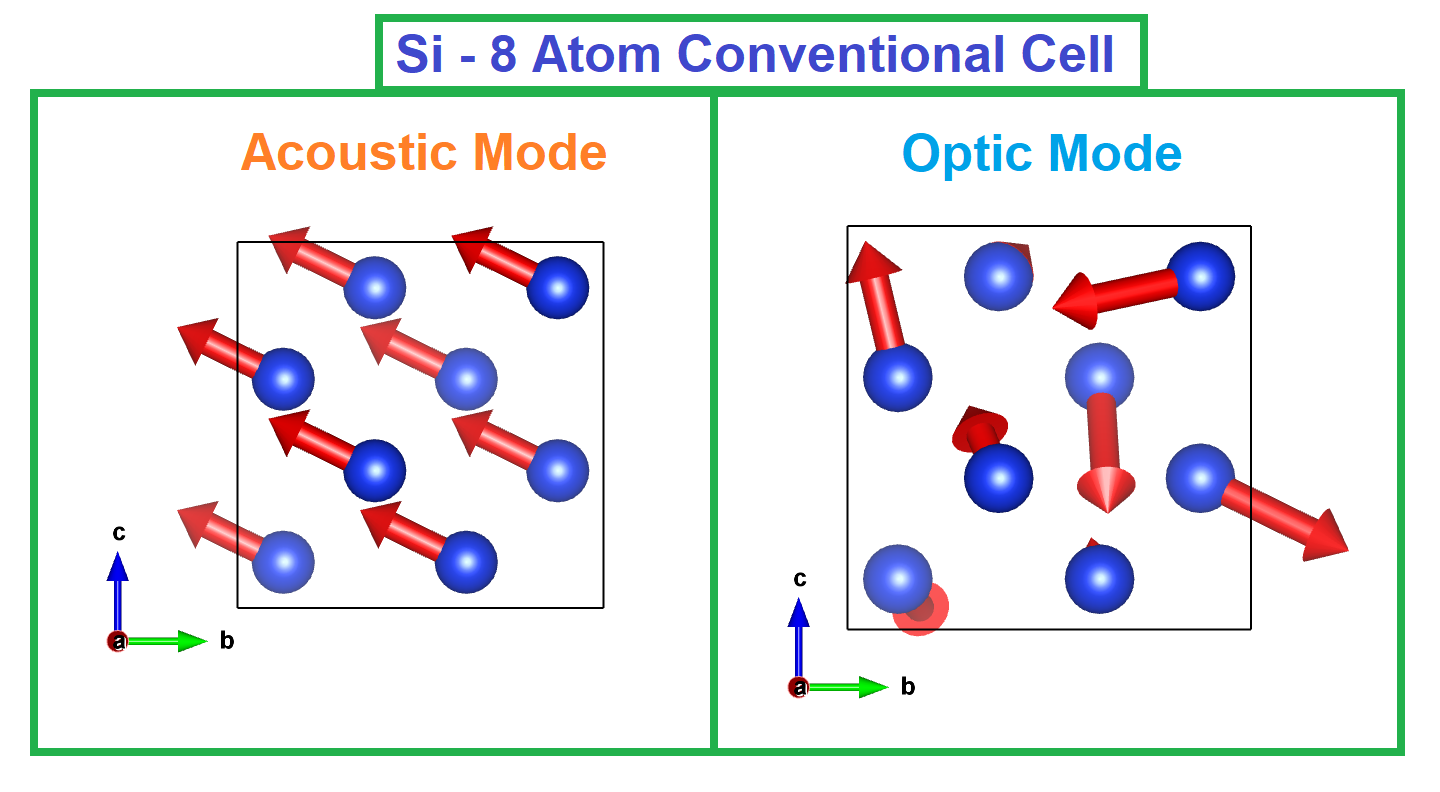 Si - 8 Atom Conventional Cell

Acoustic Mode

c
a
b

Optic Mode

c
a
b